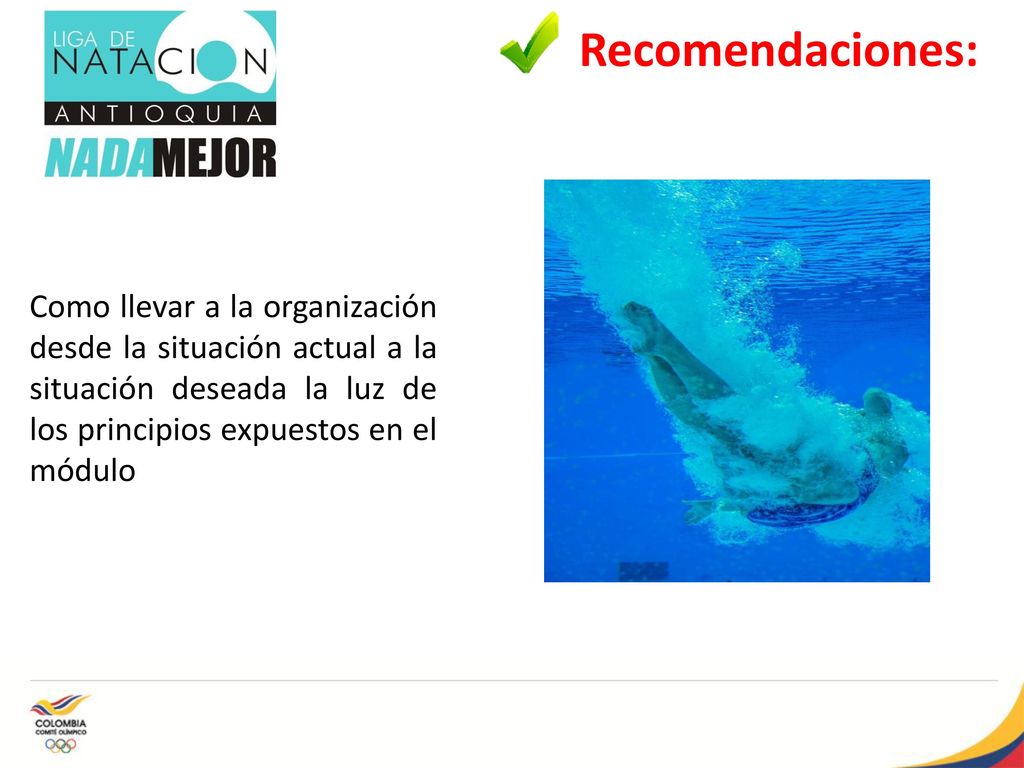 LIGA DE NATACION ANTIOQUIA

NADAMEJOR

Recomendaciones:

Como llevar a la organización desde la situación actual a la situación deseada la luz de los principios expuestos en el módulo

COLOMBIA
COMITÉ OLÍMPICO